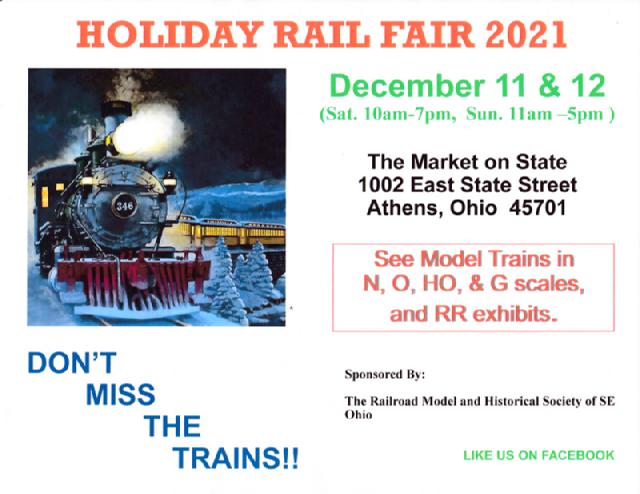 HOLIDAY RAIL FAIR 2021

346

December 11 & 12
(Sat. 10am-7pm, Sun. 11am –5pm )

The Market on State
1002 East State Street
Athens, Ohio 45701

See Model Trains in N, O, HO, & G scales, and RR exhibits.

DON'T MISS THE TRAINS!!

Sponsored By:

The Railroad Model and Historical Society of SE Ohio

LIKE US ON FACEBOOK